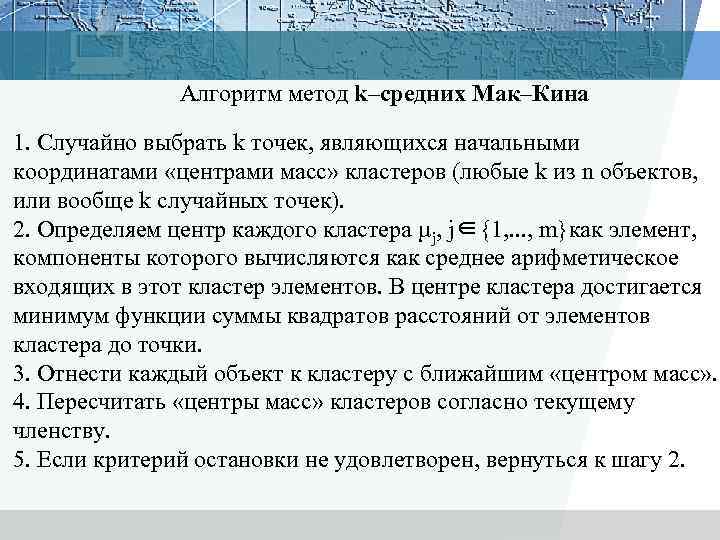 Алгоритм метод k–средних Мак–Кина

1. Случайно выбрать k точек, являющихся начальными координатами «центрами масс» кластеров (любые k из n объектов, или вообще k случайных точек).
2. Определяем центр каждого кластера $\mu_j$, $j \in \{1,..., m\}$ как элемент, компоненты которого вычисляются как среднее арифметическое входящих в этот кластер элементов. В центре кластера достигается минимум функции суммы квадратов расстояний от элементов кластера до точки.
3. Отнести каждый объект к кластеру с ближайшим «центром масс».
4. Пересчитать «центры масс» кластеров согласно текущему членству.
5. Если критерий остановки не удовлетворен, вернуться к шагу 2.